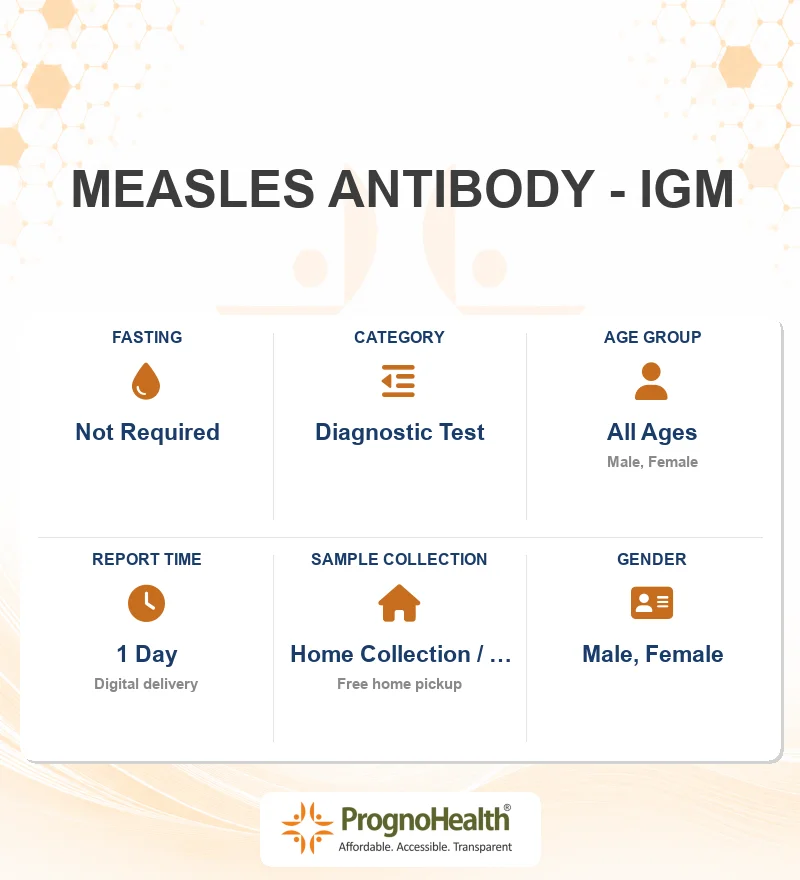 MEASLES ANTIBODY - IGM

FASTING

Not Required

CATEGORY

Diagnostic Test

AGE GROUP

All Ages

Male, Female

REPORT TIME

1 Day

Digital delivery

SAMPLE COLLECTION

Home Collection / ...

Free home pickup

GENDER

Male, Female

PrognoHealth®

Affordable. Accessible. Transparent